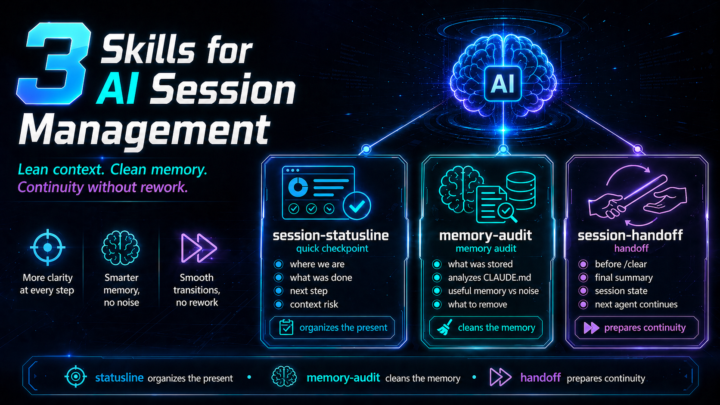 3 Skills for AI Session Management

Lean context. Clean memory. Continuity without rework.

More clarity at every step

Smarter memory, no noise

Smooth transitions, no rework

AI

session-statusline
quick checkpoint
where we are
what was done
next step
context risk
organizes the present

memory-audit
memory audit
what was stored
analyzes CLAUDE.md
useful memory vs noise
what to remove
cleans the memory

session-handoff
handoff
before /clear
final summary
session state
next agent continues
prepares continuity

statusline organizes the present • memory-audit cleans the memory • handoff prepares continuity